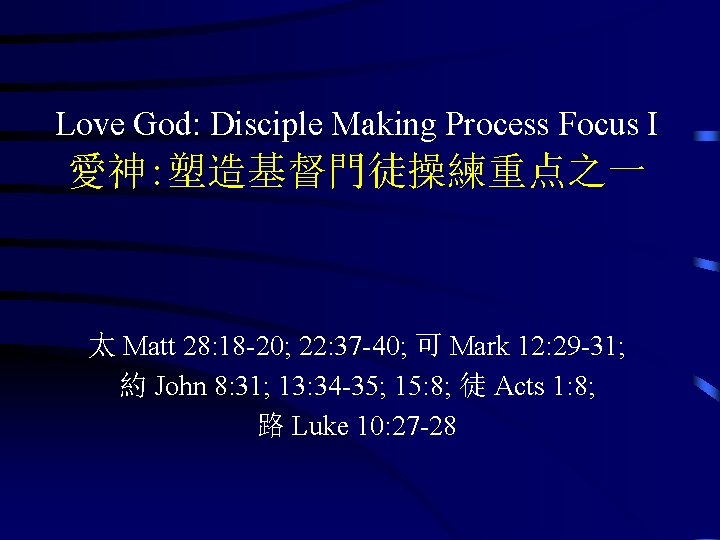 Love God: Disciple Making Process Focus I
愛神:塑造基督門徒操練重点之一

太 Matt 28:18-20; 22:37-40; 可 Mark 12:29-31;
約 John 8:31; 13:34-35; 15:8; 徒 Acts 1:8;
路 Luke 10:27-28